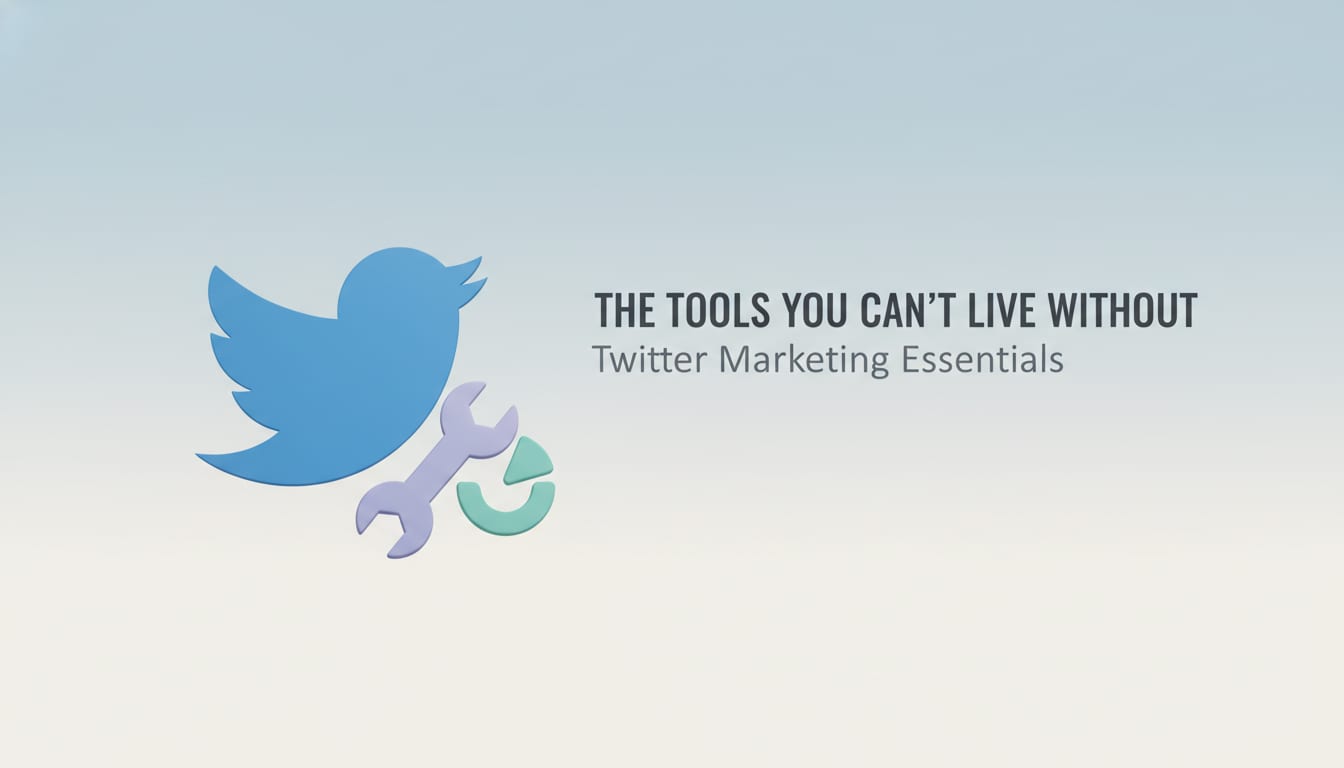 THE TOOLS YOU CAN'T LIVE WITHOUT
Twitter Marketing Essentials